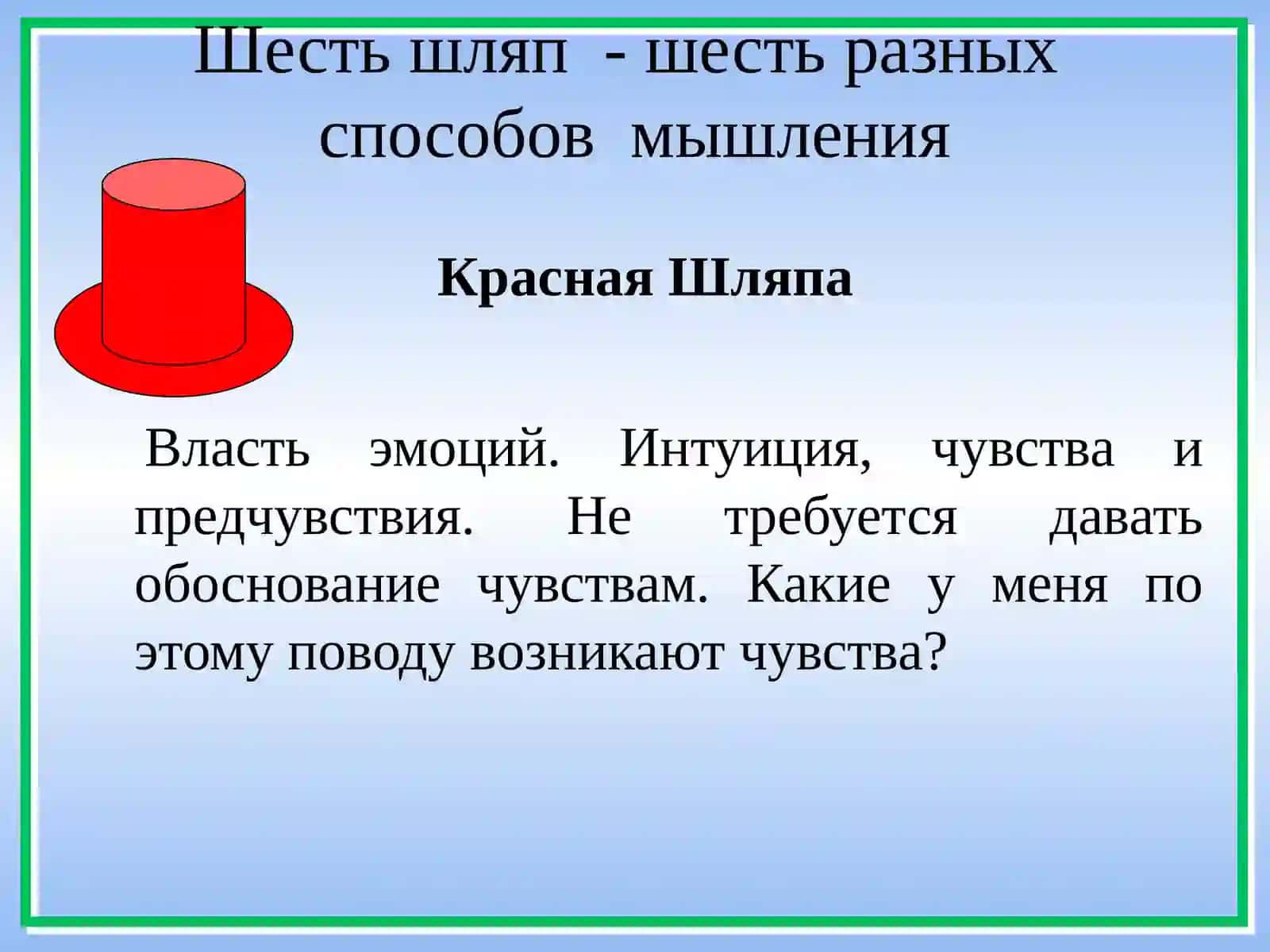 Шесть шляп - шесть разных способов мышления

Красная Шляпа

Власть эмоций. Интуиция, чувства и предчувствия. Не требуется давать обоснование чувствам. Какие у меня по этому поводу возникают чувства?